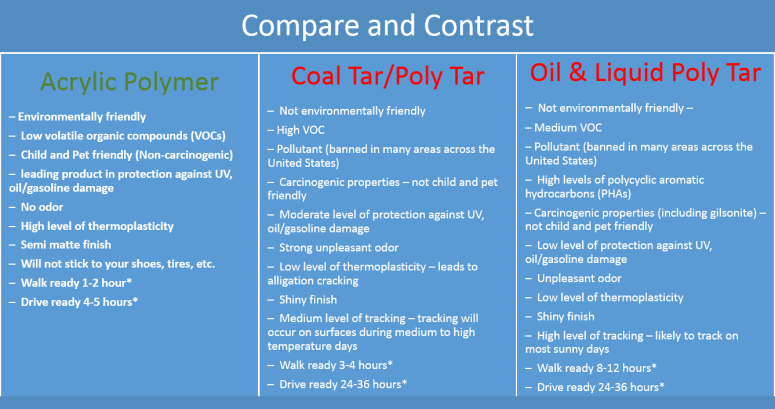 Compare and Contrast

Acrylic Polymer

– Environmentally friendly
– Low volatile organic compounds (VOCs)
– Child and Pet friendly (Non-carcinogenic)
– leading product in protection against UV, oil/gasoline damage
– No odor
– High level of thermoplasticity
– Semi matte finish
– Will not stick to your shoes, tires, etc.
– Walk ready 1-2 hour*
– Drive ready 4-5 hours*

Coal Tar/Poly Tar

– Not environmentally friendly
– High VOC
– Pollutant (banned in many areas across the United States)
– Carcinogenic properties – not child and pet friendly
– Moderate level of protection against UV, oil/gasoline damage
– Strong unpleasant odor
– Low level of thermoplasticity – leads to alligation cracking
– Shiny finish
– Medium level of tracking – tracking will occur on surfaces during medium to high temperature days
– Walk ready 3-4 hours*
– Drive ready 24-36 hours*

Oil & Liquid Poly Tar

– Not environmentally friendly –
– Medium VOC
– Pollutant (banned in many areas across the United States)
– High levels of polycyclic aromatic hydrocarbons (PHAs)
– Carcinogenic properties (including gilsonite) – not child and pet friendly
– Low level of protection against UV, oil/gasoline damage
– Unpleasant odor
– Low level of thermoplasticity
– Shiny finish
– High level of tracking – likely to track on most sunny days
– Walk ready 8-12 hours*
– Drive ready 24-36 hours*